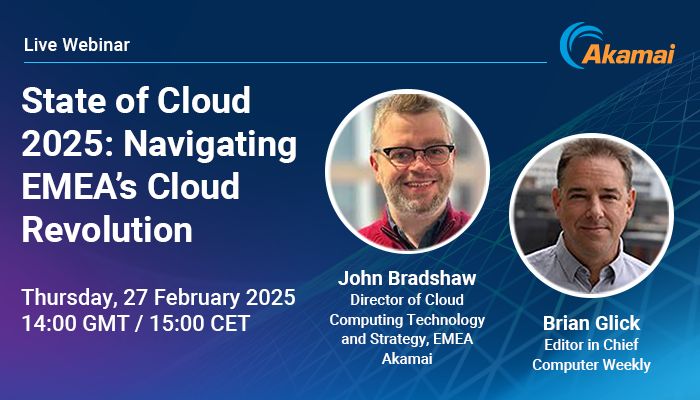 Live Webinar

Akamai

State of Cloud 2025: Navigating EMEA's Cloud Revolution

Thursday, 27 February 2025
14:00 GMT / 15:00 CET

John Bradshaw
Director of Cloud Computing Technology and Strategy, EMEA
Akamai

Brian Glick
Editor in Chief
Computer Weekly